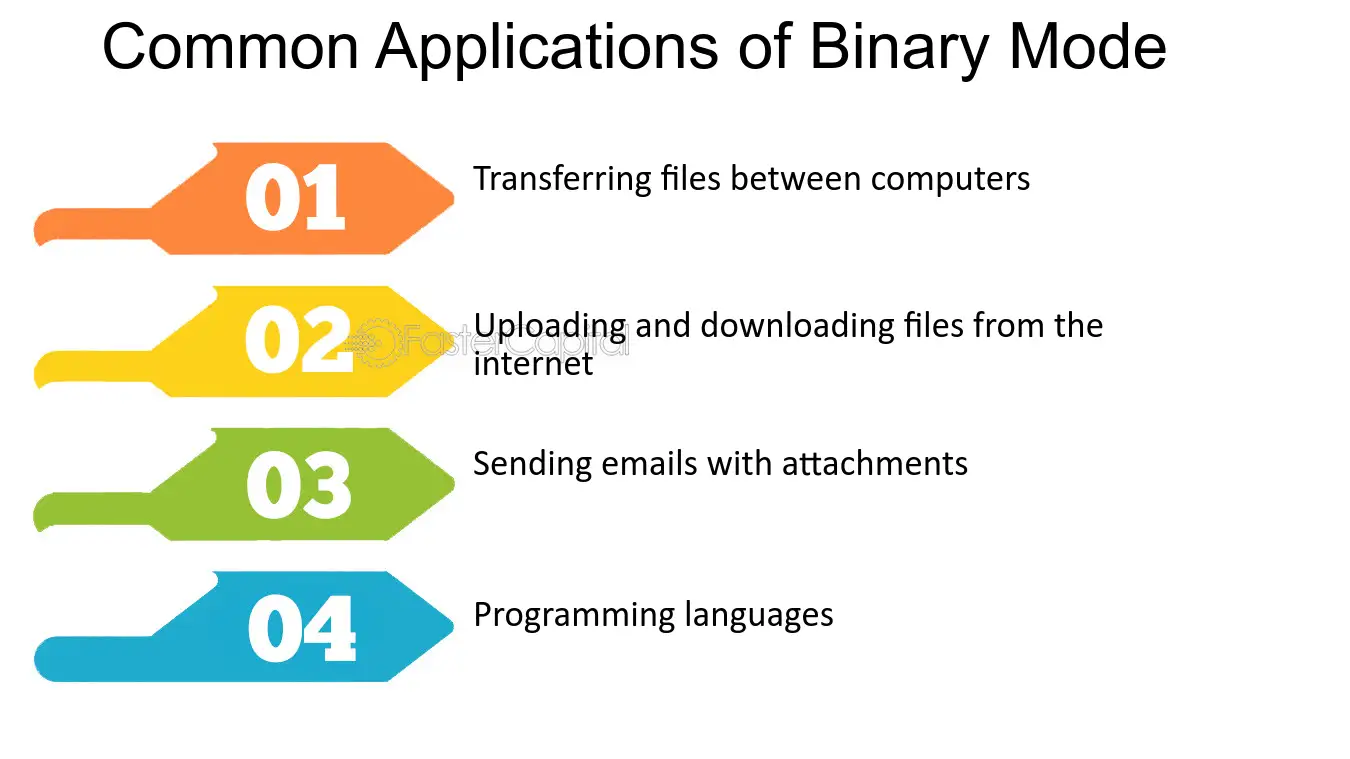 Common Applications of Binary Mode

01

Transferring files between computers

02

Uploading and downloading files from the internet

FasterCapital

03

Sending emails with attachments

04

Programming languages